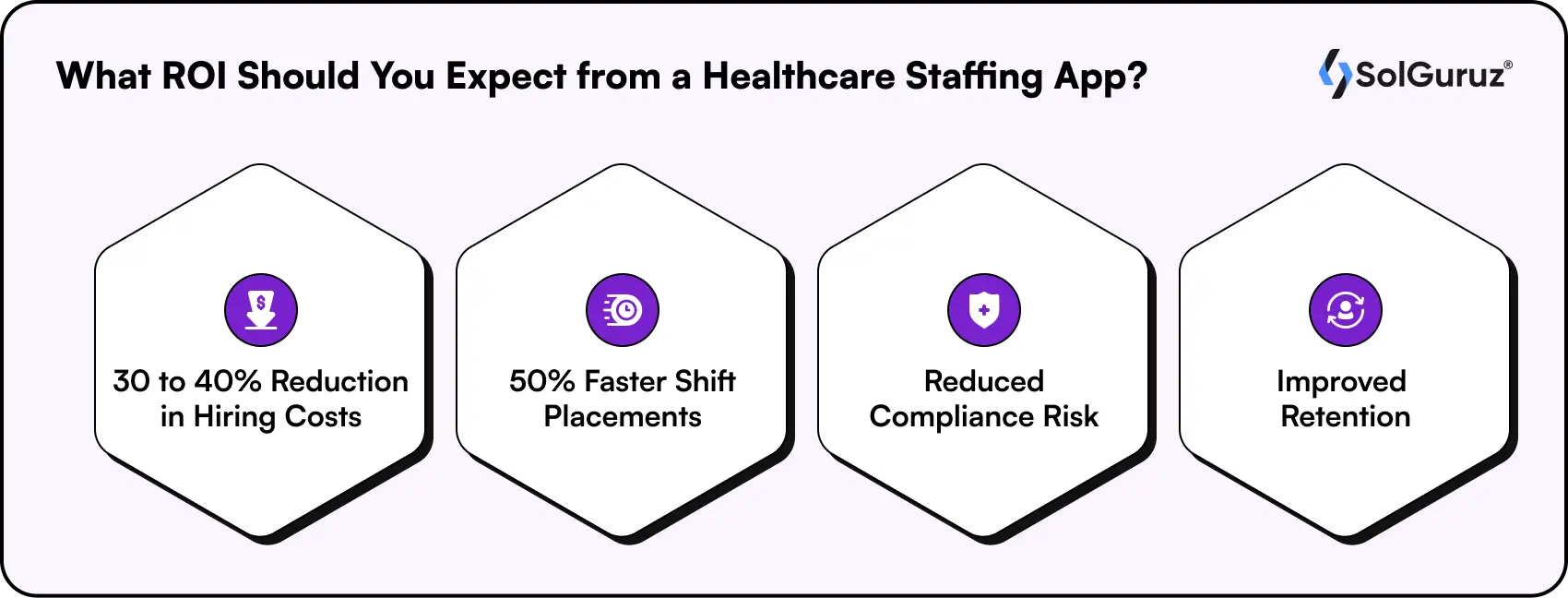 What ROI Should You Expect from a Healthcare Staffing App?

SolGuruz®

30 to 40% Reduction in Hiring Costs

50% Faster Shift Placements

Reduced Compliance Risk

Improved Retention